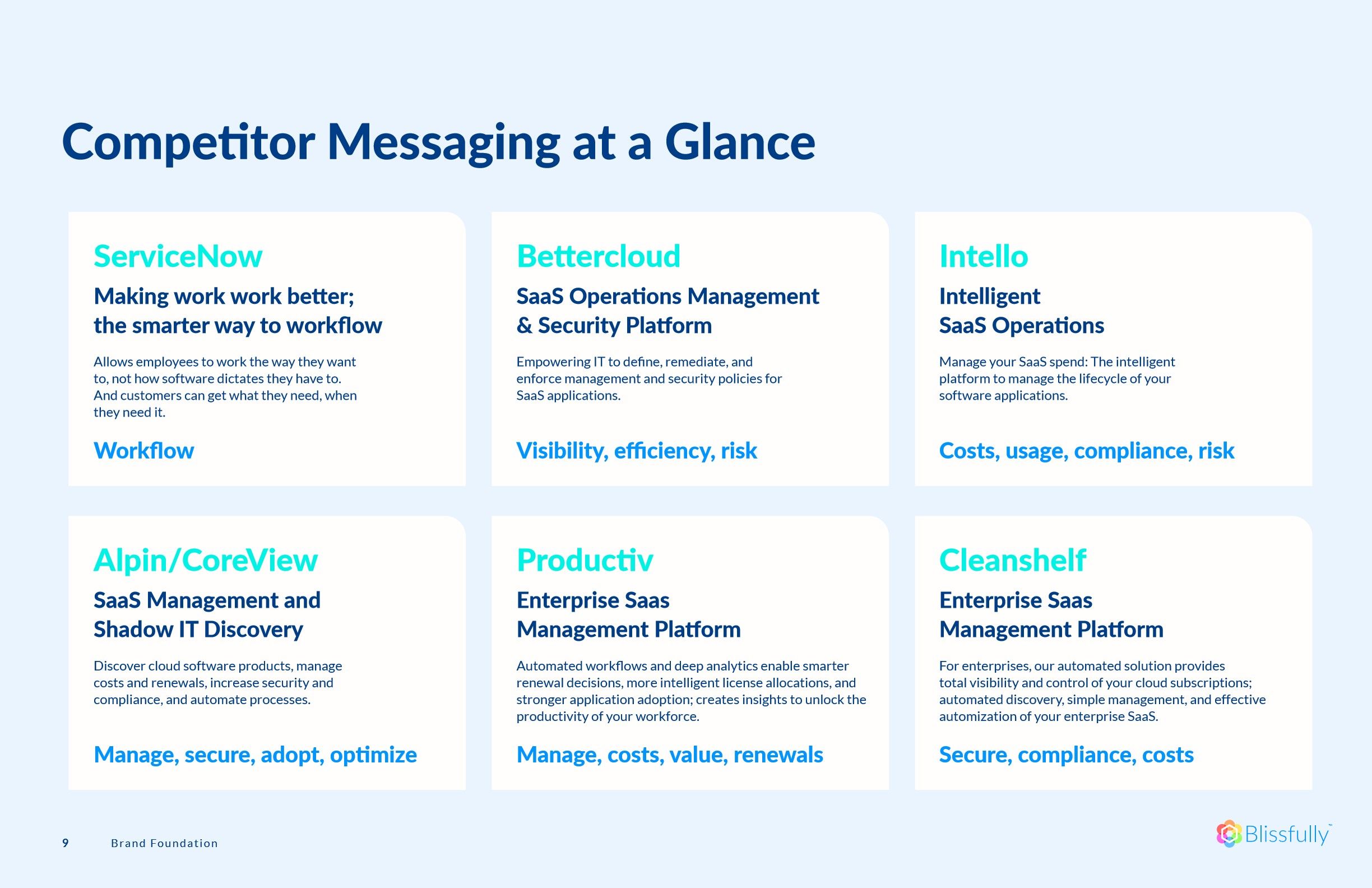 Competitor Messaging at a Glance

ServiceNow

Making work work better; the smarter way to workflow

Allows employees to work the way they want to, not how software dictates they have to. And customers can get what they need, when they need it.

Workflow

Bettercloud

SaaS Operations Management & Security Platform

Empowering IT to define, remediate, and enforce management and security policies for SaaS applications.

Visibility, efficiency, risk

Intello

Intelligent SaaS Operations

Manage your SaaS spend: The intelligent platform to manage the lifecycle of your software applications.

Costs, usage, compliance, risk

Alpin/CoreView

SaaS Management and Shadow IT Discovery

Discover cloud software products, manage costs and renewals, increase security and compliance, and automate processes.

Manage, secure, adopt, optimize

Productiv

Enterprise Saas Management Platform

Automated workflows and deep analytics enable smarter renewal decisions, more intelligent license allocations, and stronger application adoption; creates insights to unlock the productivity of your workforce.

Manage, costs, value, renewals

Cleanshelf

Enterprise Saas Management Platform

For enterprises, our automated solution provides total visibility and control of your cloud subscriptions; automated discovery, simple management, and effective automization of your enterprise SaaS.

Secure, compliance, costs

9 Brand Foundation

Blissfully™